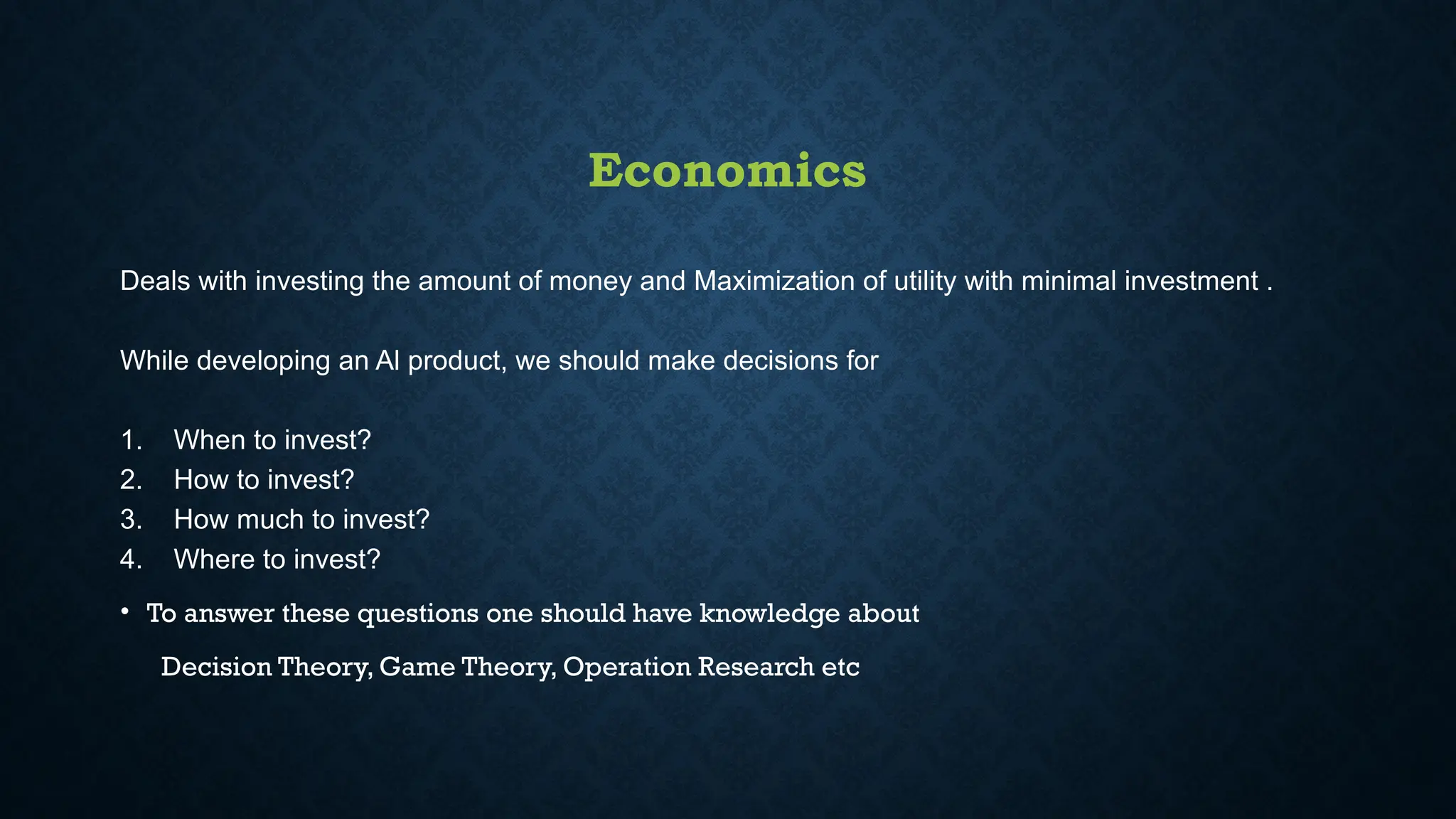 Economics

Deals with investing the amount of money and Maximization of utility with minimal investment .

While developing an AI product, we should make decisions for

1. When to invest?
2. How to invest?
3. How much to invest?
4. Where to invest?

• To answer these questions one should have knowledge about

Decision Theory, Game Theory, Operation Research etc